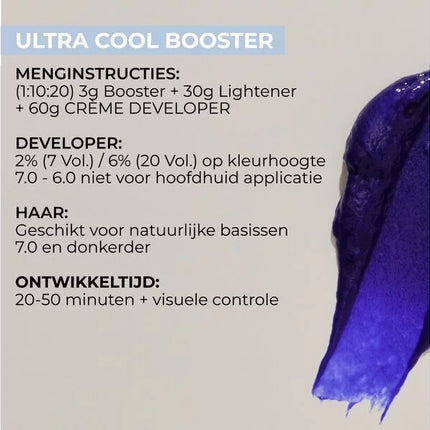 ULTRA COOL BOOSTER

MENGINSTRUCTIES:
(1:10:20) 3g Booster + 30g Lightener + 60g CRÈME DEVELOPER

DEVELOPER:
2% (7 Vol.) / 6% (20 Vol.) op kleurhoogte 7.0 - 6.0 niet voor hoofdhuid applicatie

HAAR:
Geschikt voor natuurlijke basissen 7.0 en donkerder

ONTWIKKELTIJD:
20-50 minuten + visuele controle